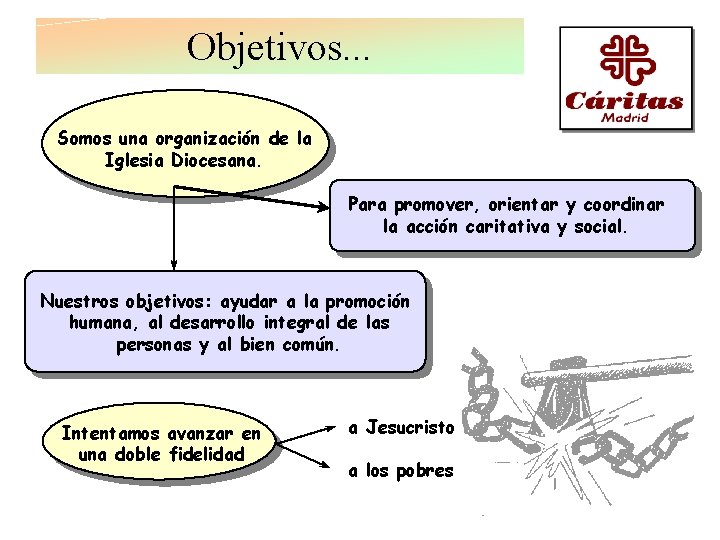 Objetivos...

Cáritas
Madrid

Somos una organización de la Iglesia Diocesana.

Para promover, orientar y coordinar la acción caritativa y social.

Nuestros objetivos: ayudar a la promoción humana, al desarrollo integral de las personas y al bien común.

Intentamos avanzar en una doble fidelidad

a Jesucristo

a los pobres